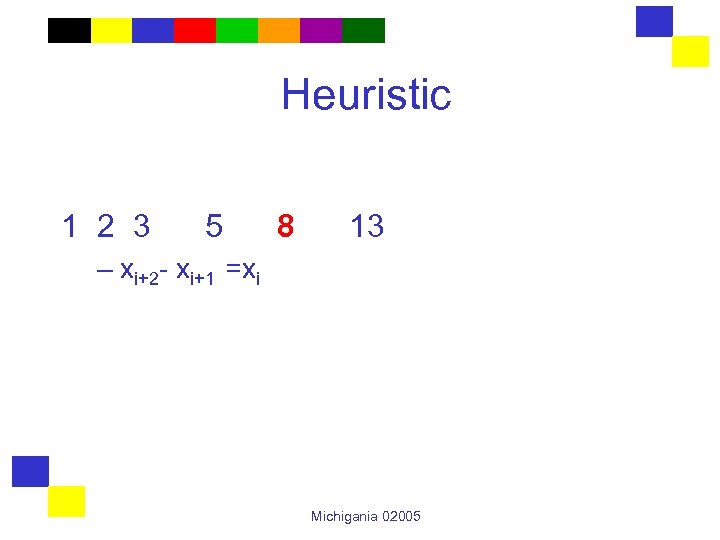 Heuristic

1 2 3 5 8 13

– $x_{i+2}$- $x_{i+1}$ =$x_i$

Michigania 02005